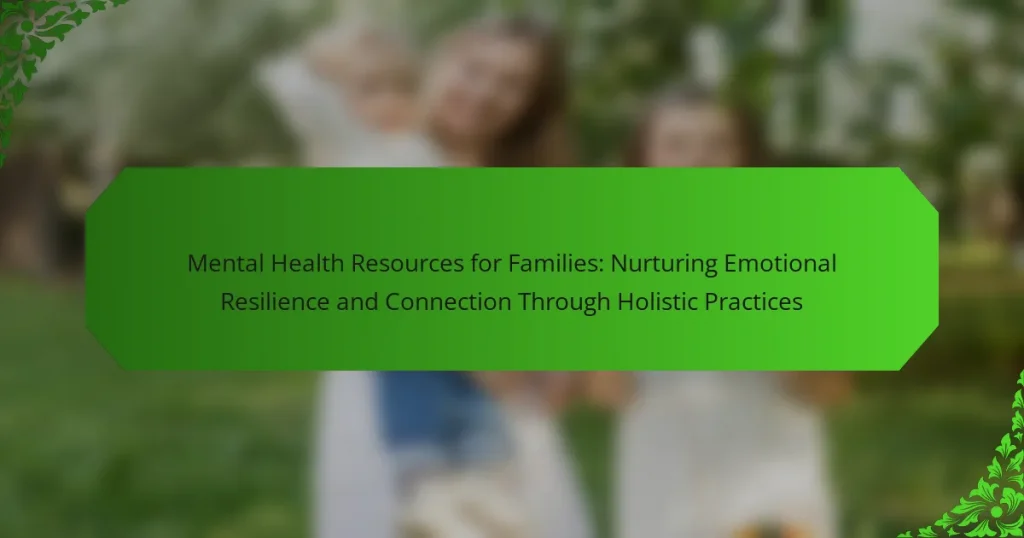 Mental Health Resources for Families: Nurturing Emotional Resilience and Connection Through Holistic Practices